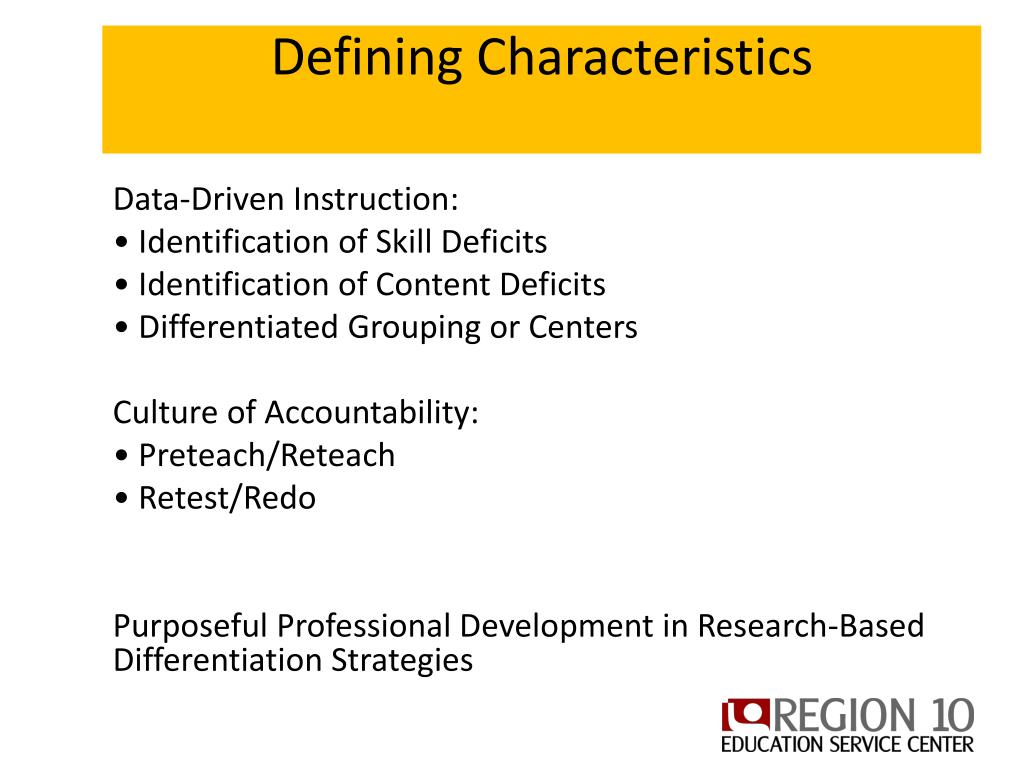 Defining Characteristics

Data-Driven Instruction:
• Identification of Skill Deficits
• Identification of Content Deficits
• Differentiated Grouping or Centers

Culture of Accountability:
• Preteach/Reteach
• Retest/Redo

Purposeful Professional Development in Research-Based Differentiation Strategies

REGION 10
EDUCATION SERVICE CENTER